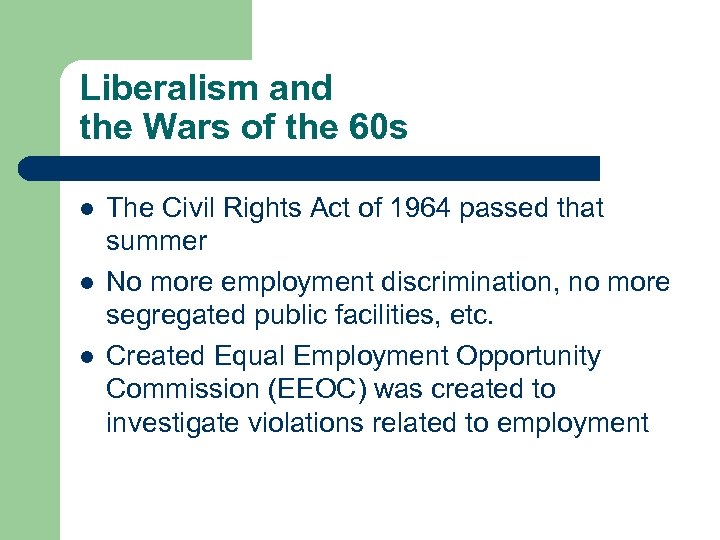 Liberalism and
the Wars of the 60s

- The Civil Rights Act of 1964 passed that summer
- No more employment discrimination, no more segregated public facilities, etc.
- Created Equal Employment Opportunity Commission (EEOC) was created to investigate violations related to employment